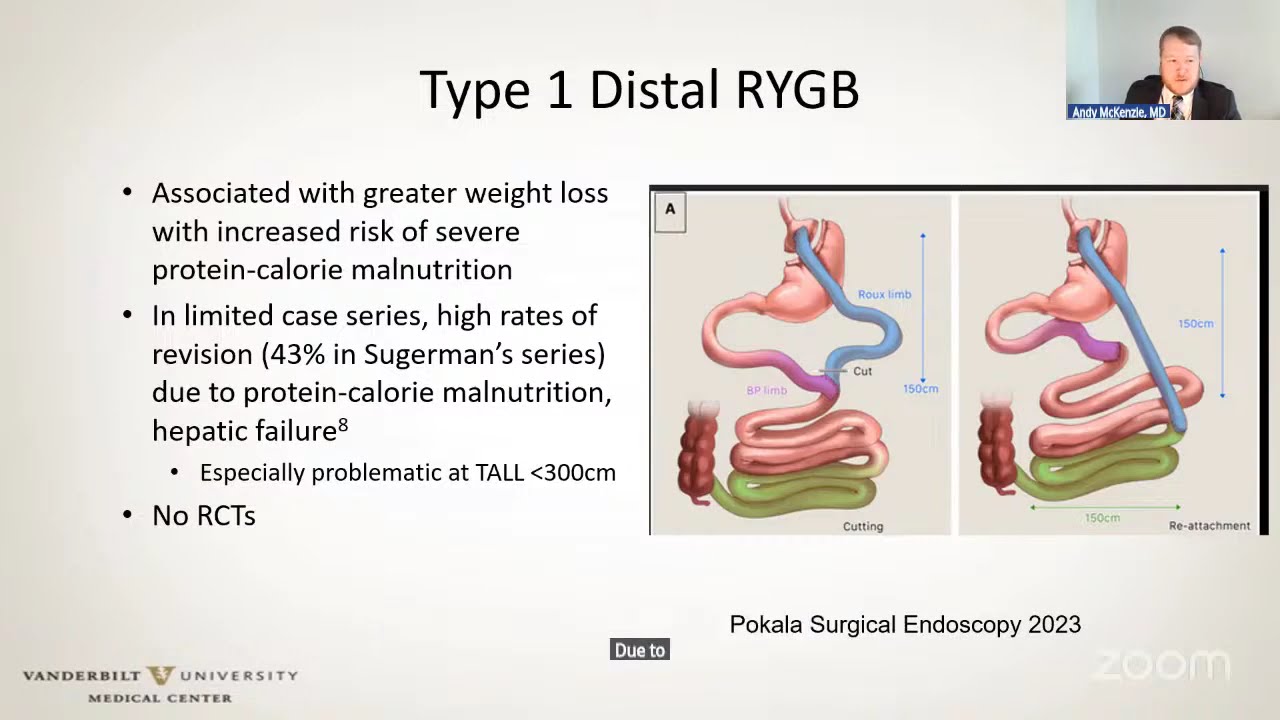 Andy McKenzie, MD

Type 1 Distal RYGB

• Associated with greater weight loss with increased risk of severe protein-calorie malnutrition
• In limited case series, high rates of revision (43% in Sugerman's series) due to protein-calorie malnutrition, hepatic failure$^8$
  • Especially problematic at TALL <300cm
• No RCTs

A
Roux limb
Cut
BP limb
150cm
Cutting

150cm
150cm
Re-attachment

Pokala Surgical Endoscopy 2023

Due to

VANDERBILT UNIVERSITY MEDICAL CENTER

zoom